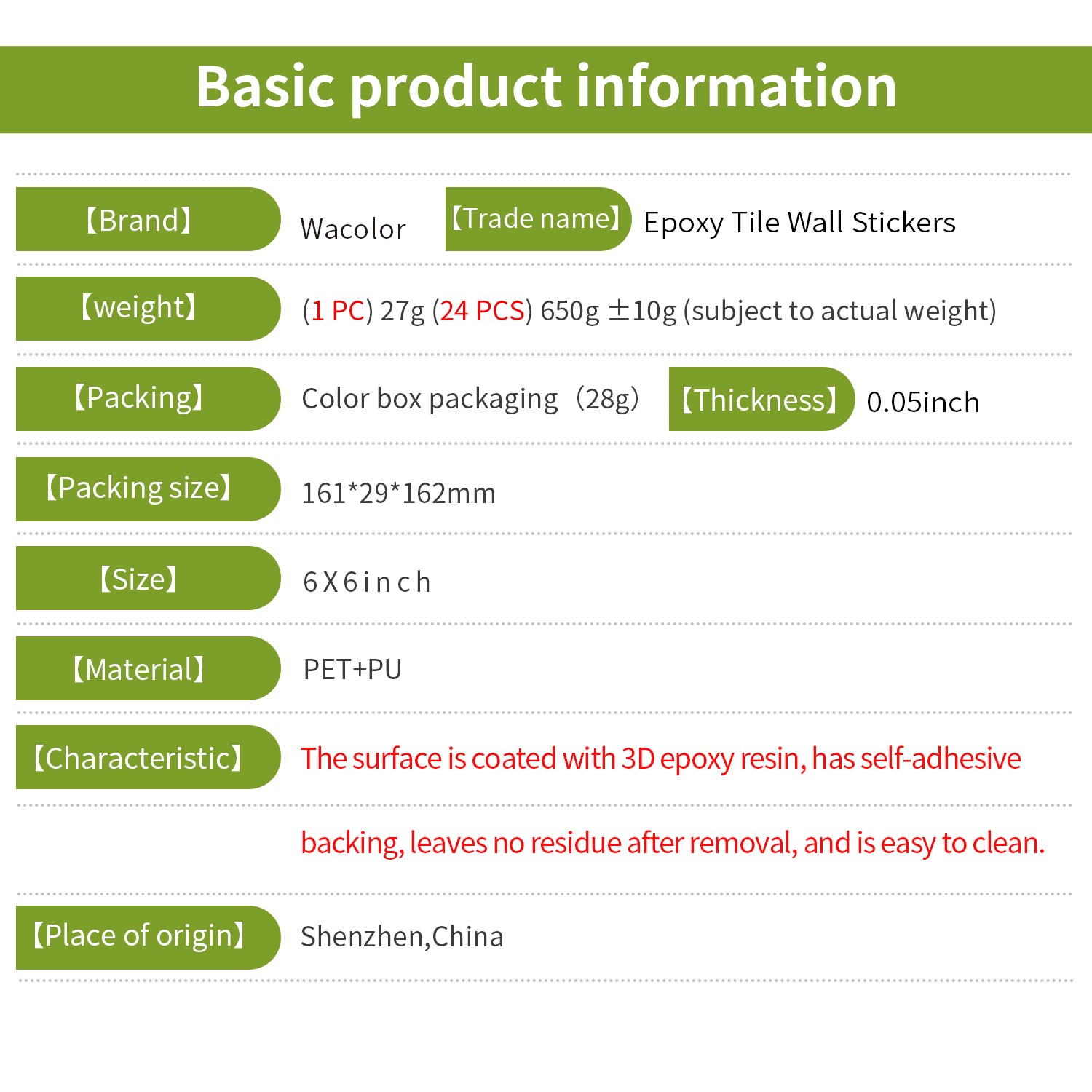 Basic product information

【Brand】 Wacolor 【Trade name】 Epoxy Tile Wall Stickers

【weight】 (1 PC) 27g (24 PCS) 650g ±10g (subject to actual weight)

【Packing】 Color box packaging（28g） 【Thickness】 0.05inch

【Packing size】 161*29*162mm

【Size】 6 X 6 i n c h

【Material】 PET+PU

【Characteristic】 The surface is coated with 3D epoxy resin, has self-adhesive backing, leaves no residue after removal, and is easy to clean.

【Place of origin】 Shenzhen,China